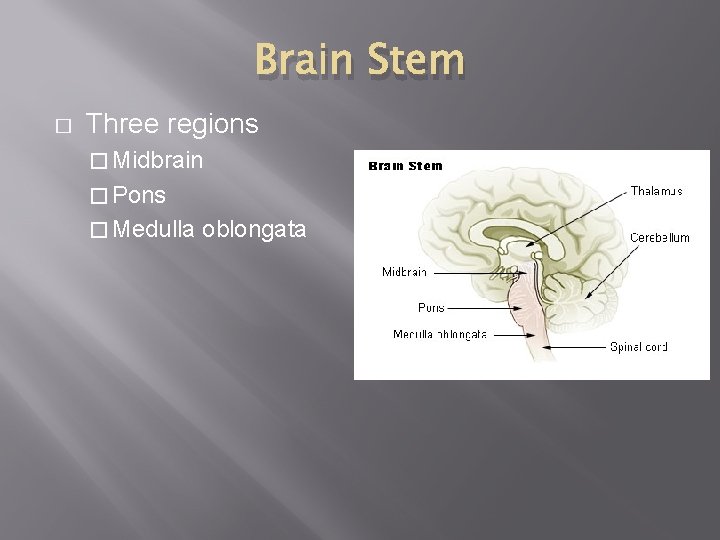 Brain Stem

□ Three regions

□ Midbrain

□ Pons

□ Medulla oblongata

Brain Stem

Thalamus

Cerebellum

Midbrain

Pons

Medulla oblongata

Spinal cord